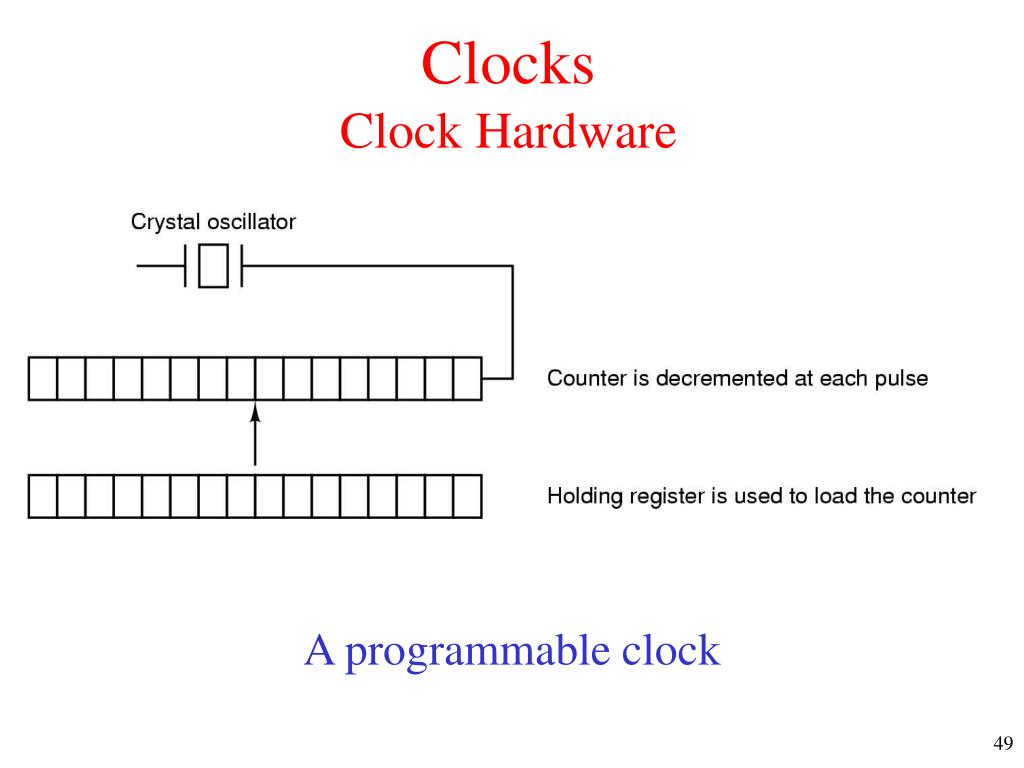 Clocks
Clock Hardware

Crystal oscillator

Counter is decremented at each pulse

Holding register is used to load the counter

A programmable clock

49